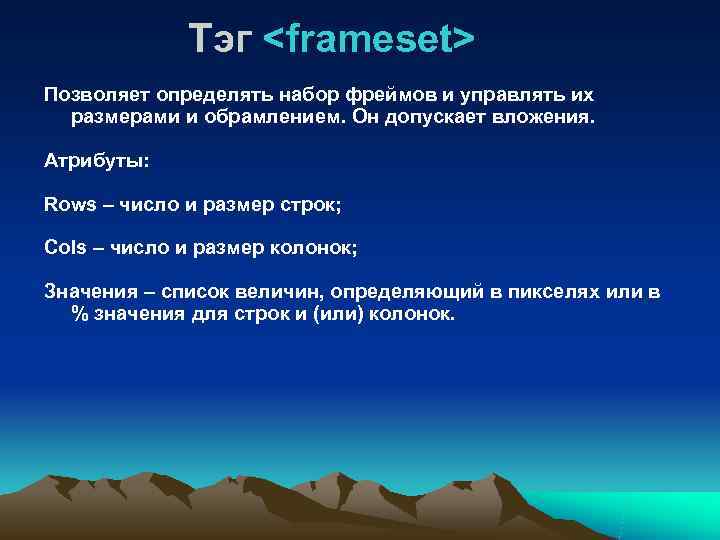 Тэг <frameset>

Позволяет определять набор фреймов и управлять их размерами и обрамлением. Он допускает вложения.

Атрибуты:

Rows – число и размер строк;

Cols – число и размер колонок;

Значения – список величин, определяющий в пикселях или в % значения для строк и (или) колонок.